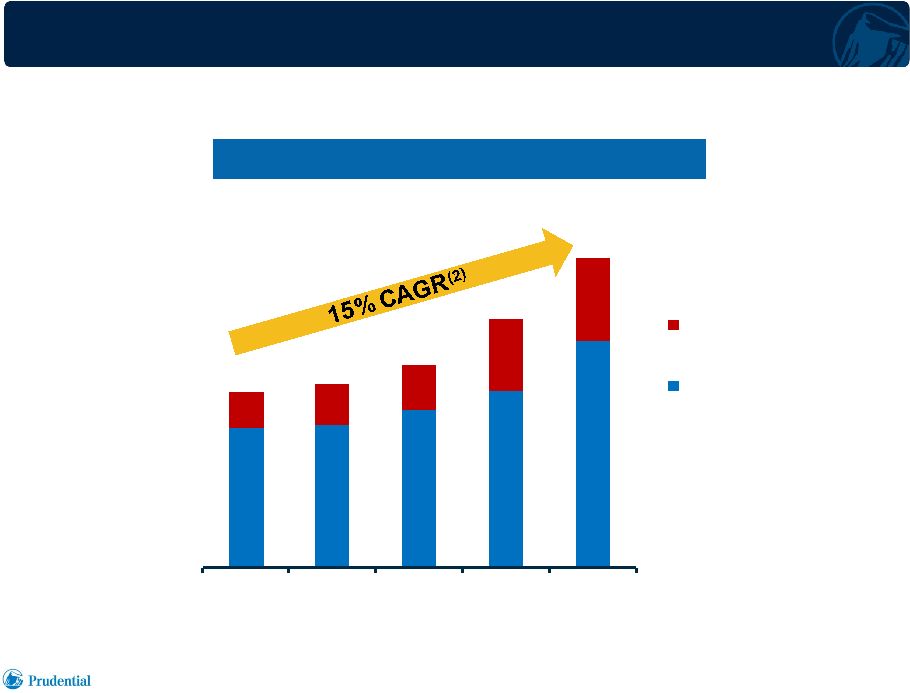 15% CAGR$^{(2)}$

Prudential